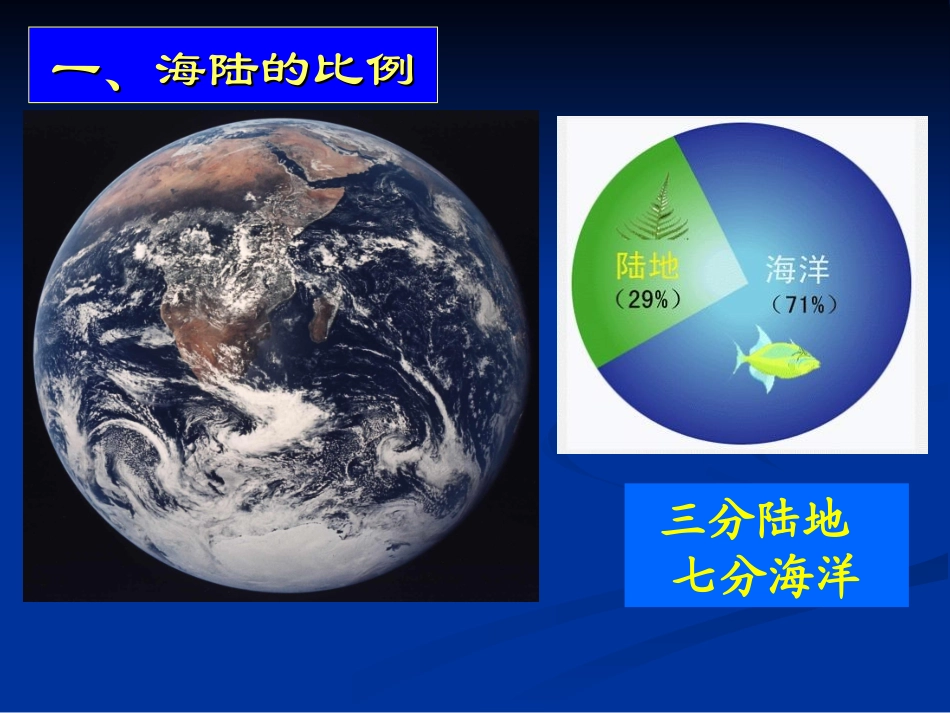 一、海陆的比例

陆地
（29%）

海洋
（71%）

三分陆地
七分海洋